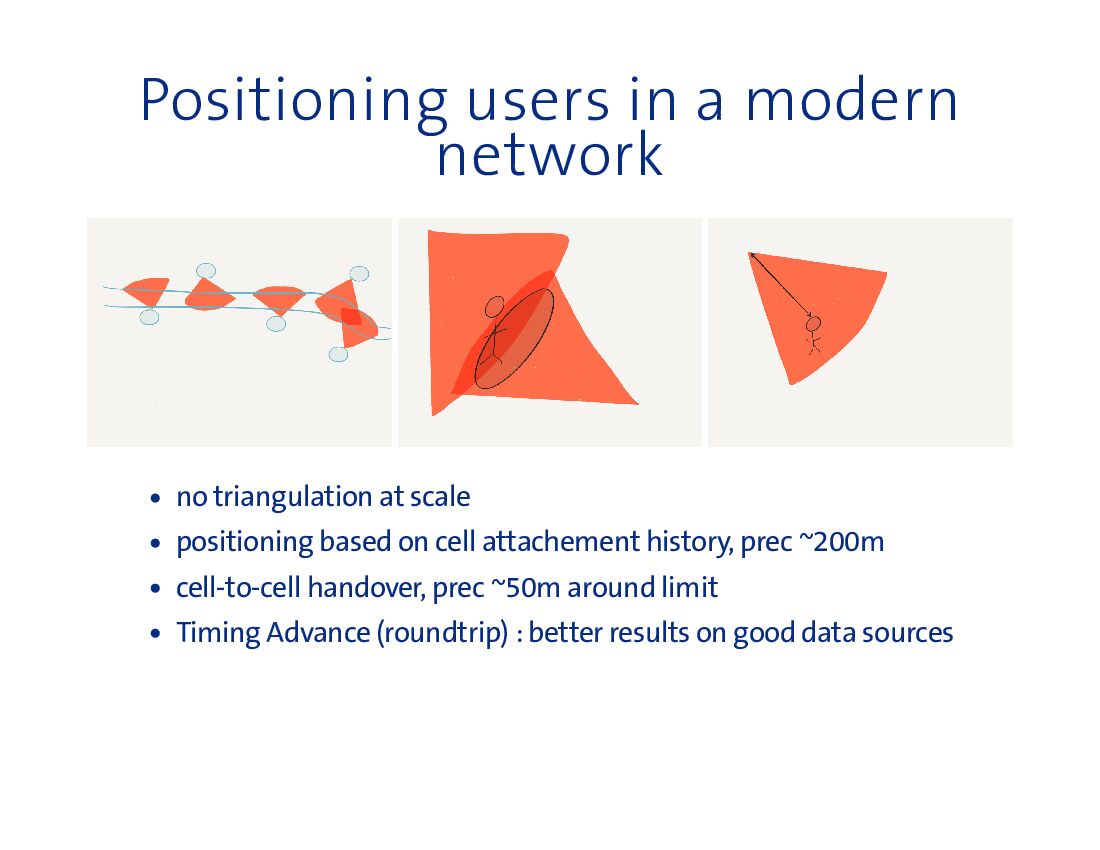 Positioning users in a modern network

- no triangulation at scale
- positioning based on cell attachement history, prec ~200m
- cell-to-cell handover, prec ~50m around limit
- Timing Advance (roundtrip) : better results on good data sources